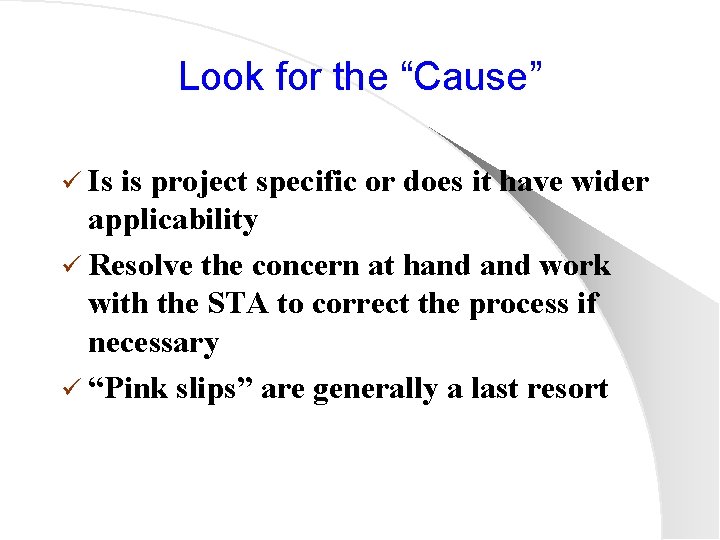 Look for the “Cause”

✓ Is is project specific or does it have wider applicability

✓ Resolve the concern at hand and work with the STA to correct the process if necessary

✓ “Pink slips” are generally a last resort